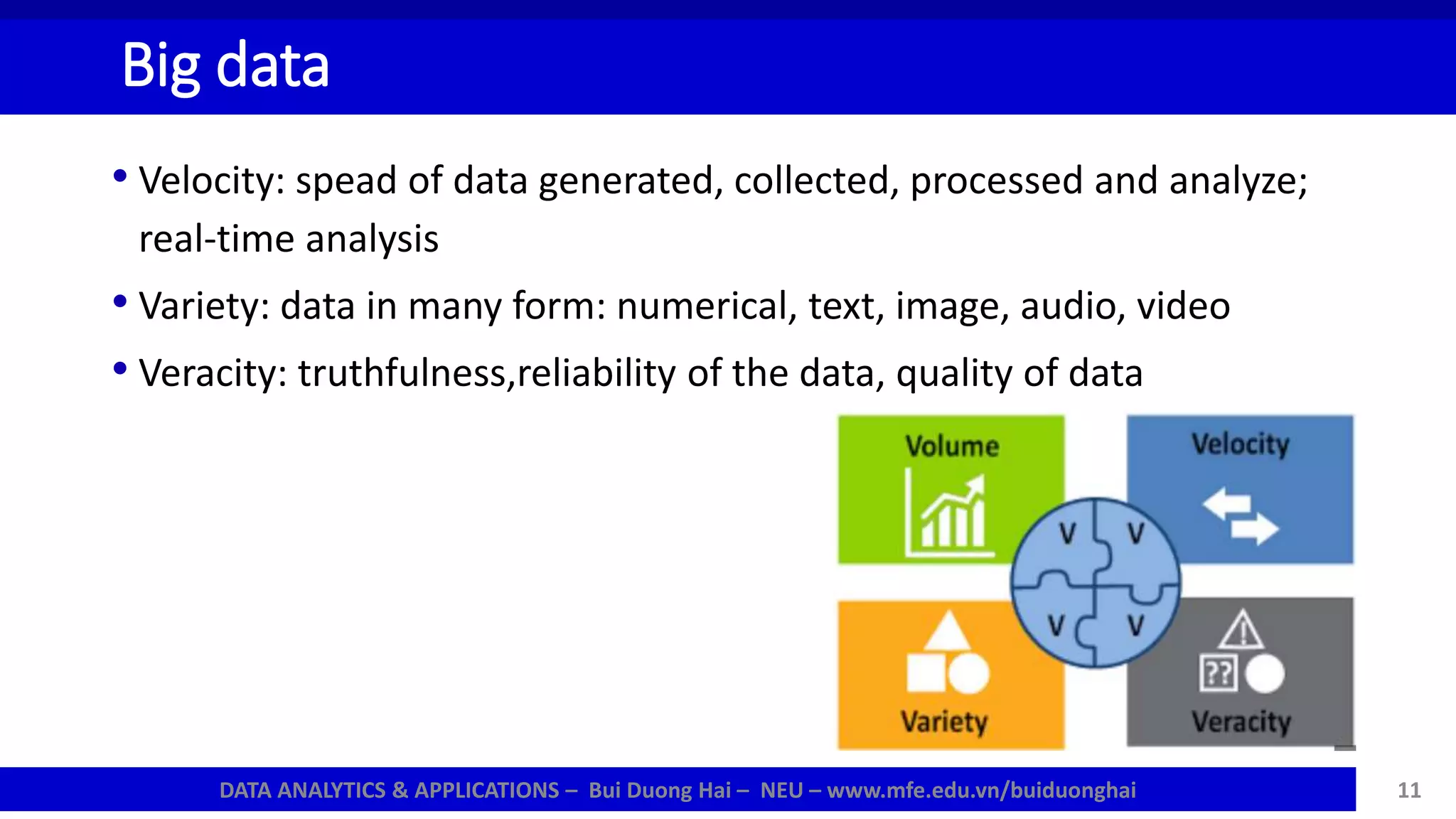 Big data

• Velocity: spead of data generated, collected, processed and analyze; real-time analysis

• Variety: data in many form: numerical, text, image, audio, video

• Veracity: truthfulness,reliability of the data, quality of data

Volume

Velocity

V V V V

??

Variety

Veracity

DATA ANALYTICS & APPLICATIONS – Bui Duong Hai – NEU – www.mfe.edu.vn/buiduonghai

11